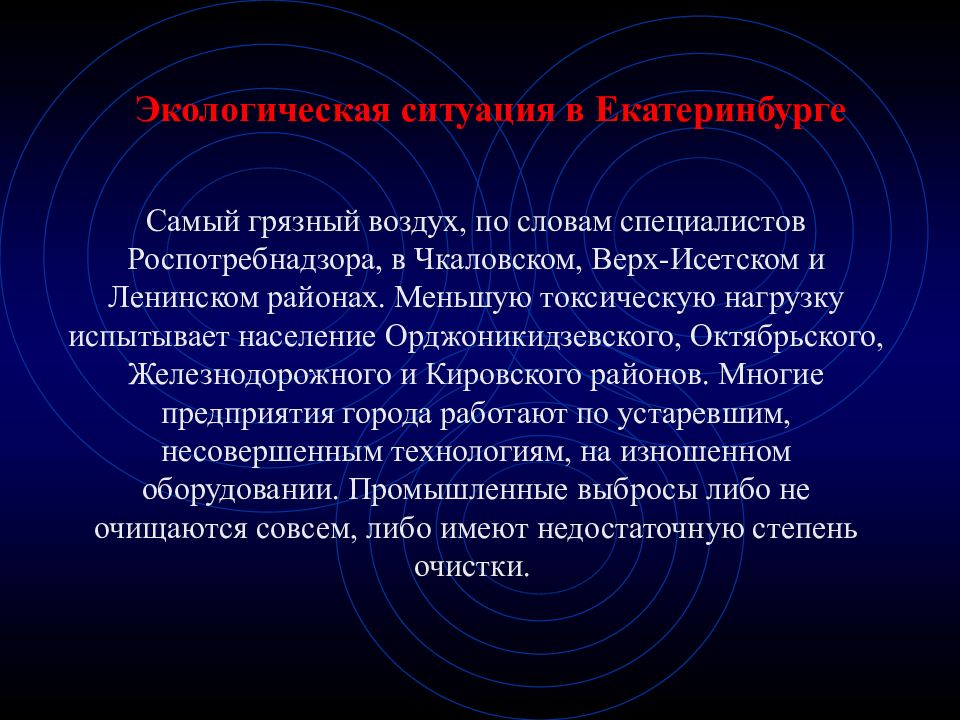 Экологическая ситуация в Екатеринбурге

Самый грязный воздух, по словам специалистов Роспотребнадзора, в Чкаловском, Верх-Исетском и Ленинском районах. Меньшую токсическую нагрузку испытывает население Орджоникидзевского, Октябрьского, Железнодорожного и Кировского районов. Многие предприятия города работают по устаревшим, несовершенным технологиям, на изношенном оборудовании. Промышленные выбросы либо не очищаются совсем, либо имеют недостаточную степень очистки.